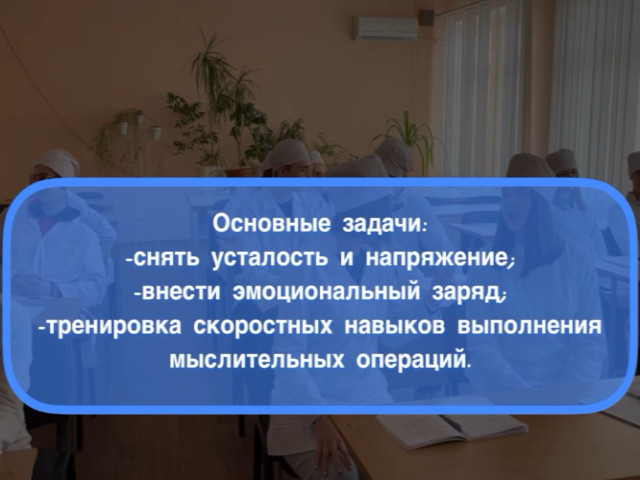 Основные задачи:
-снять усталость и напряжение;
-внести эмоциональный заряд;
-тренировка скоростных навыков выполнения мыслительных операций.